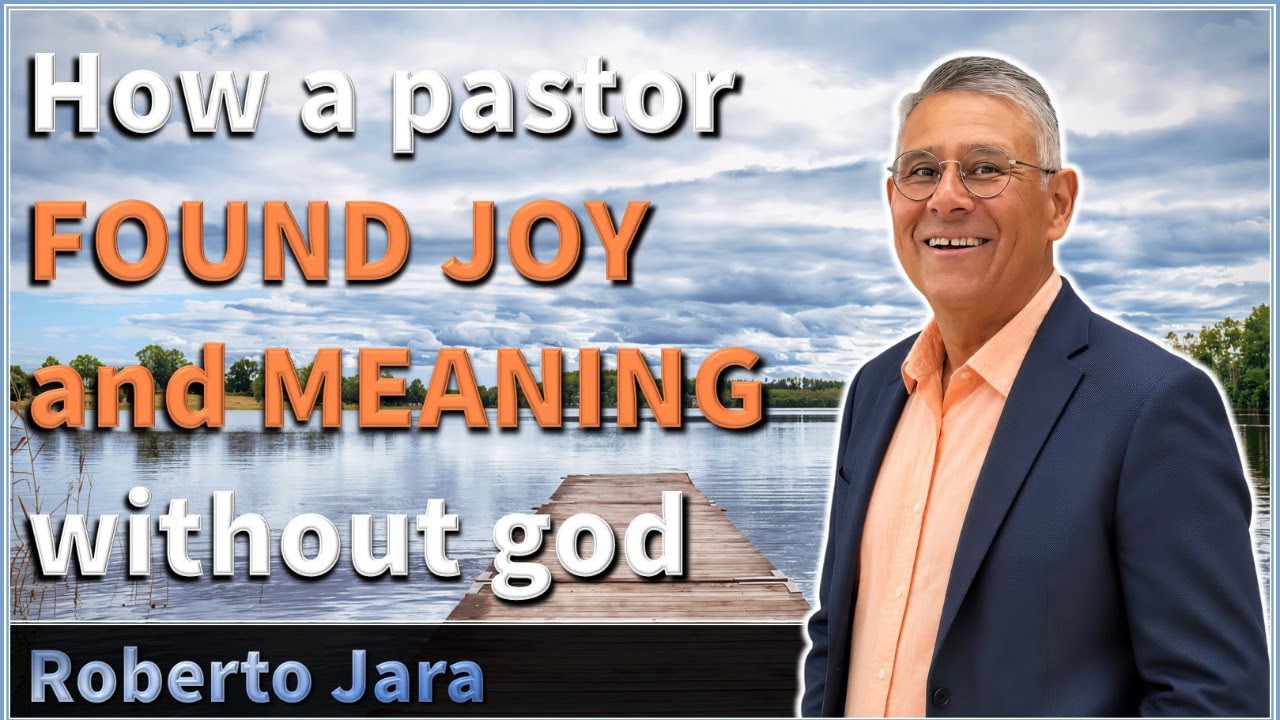 How a pastor FOUND JOY and MEANING without god

Roberto Jara